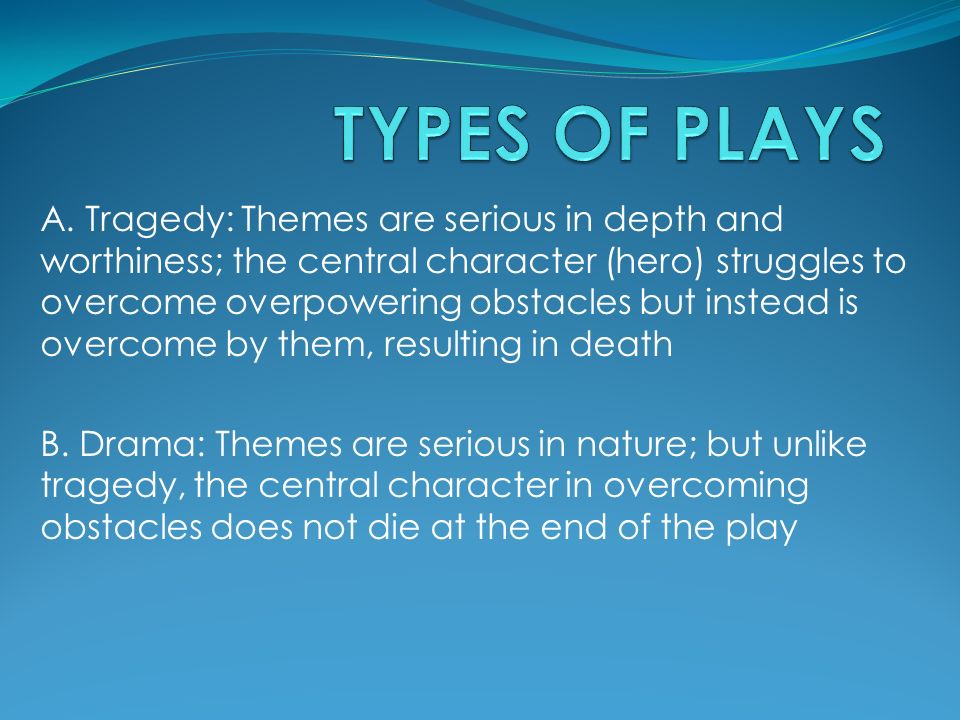 TYPES OF PLAYS

A. Tragedy: Themes are serious in depth and worthiness; the central character (hero) struggles to overcome overpowering obstacles but instead is overcome by them, resulting in death

B. Drama: Themes are serious in nature; but unlike tragedy, the central character in overcoming obstacles does not die at the end of the play